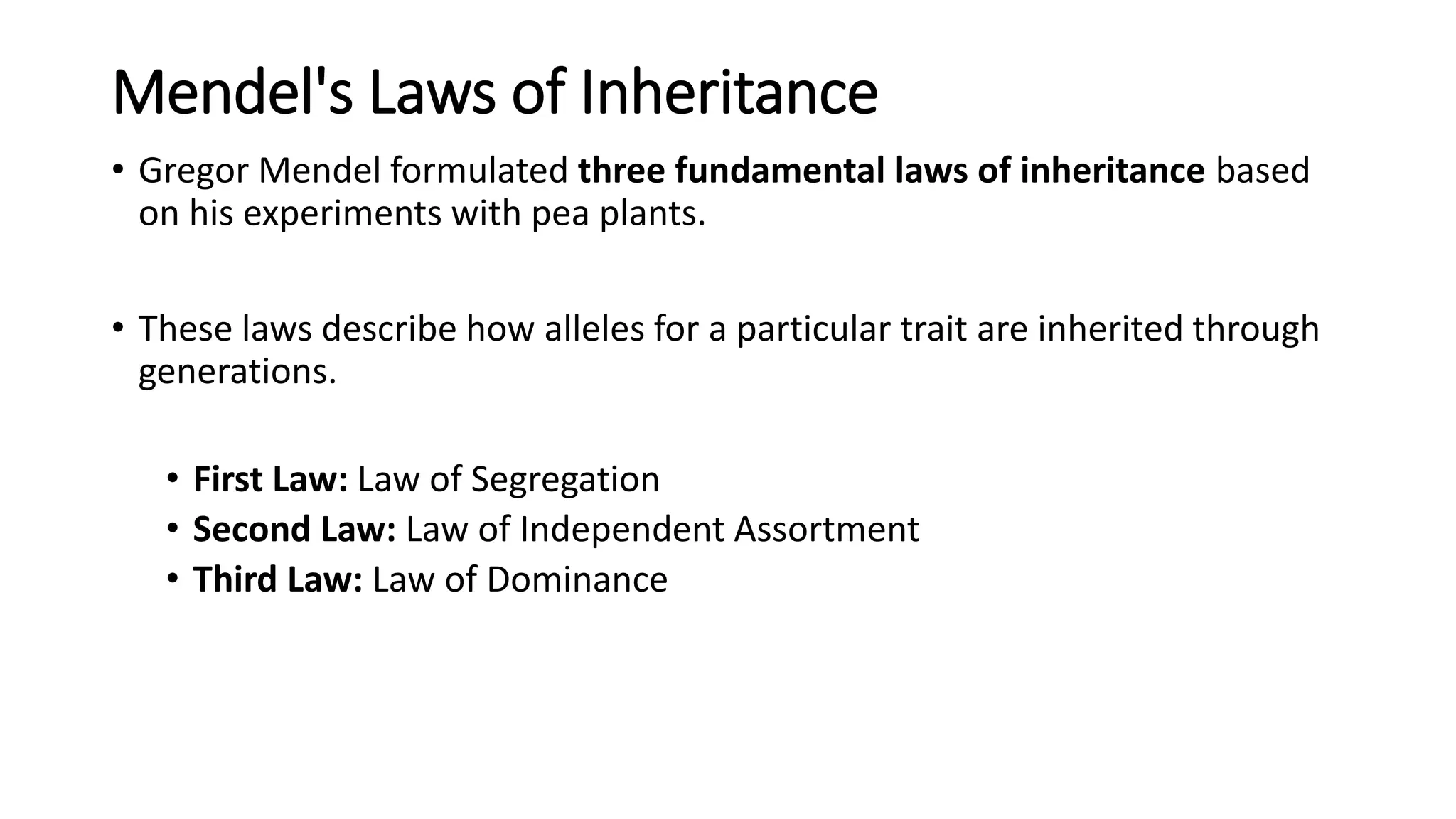 Mendel's Laws of Inheritance

• Gregor Mendel formulated three fundamental laws of inheritance based on his experiments with pea plants.

• These laws describe how alleles for a particular trait are inherited through generations.

• First Law: Law of Segregation
• Second Law: Law of Independent Assortment
• Third Law: Law of Dominance